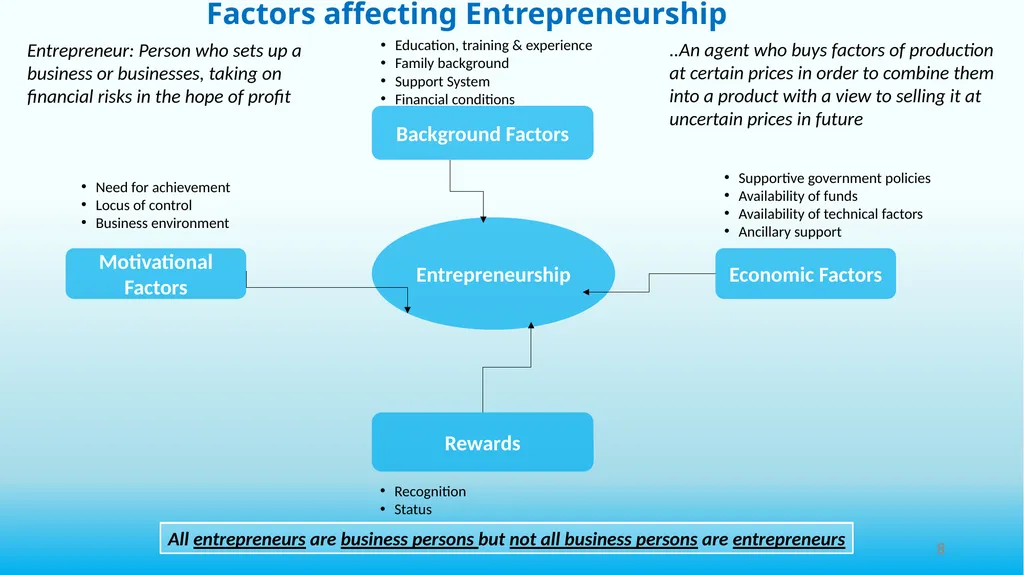 Factors affecting Entrepreneurship

Entrepreneur: Person who sets up a business or businesses, taking on financial risks in the hope of profit

• Education, training & experience
• Family background
• Support System
• Financial conditions

..An agent who buys factors of production at certain prices in order to combine them into a product with a view to selling it at uncertain prices in future

Background Factors

• Need for achievement
• Locus of control
• Business environment

• Supportive government policies
• Availability of funds
• Availability of technical factors
• Ancillary support

Motivational Factors

Entrepreneurship

Economic Factors

Rewards

• Recognition
• Status

All entrepreneurs are business persons but not all business persons are entrepreneurs

8